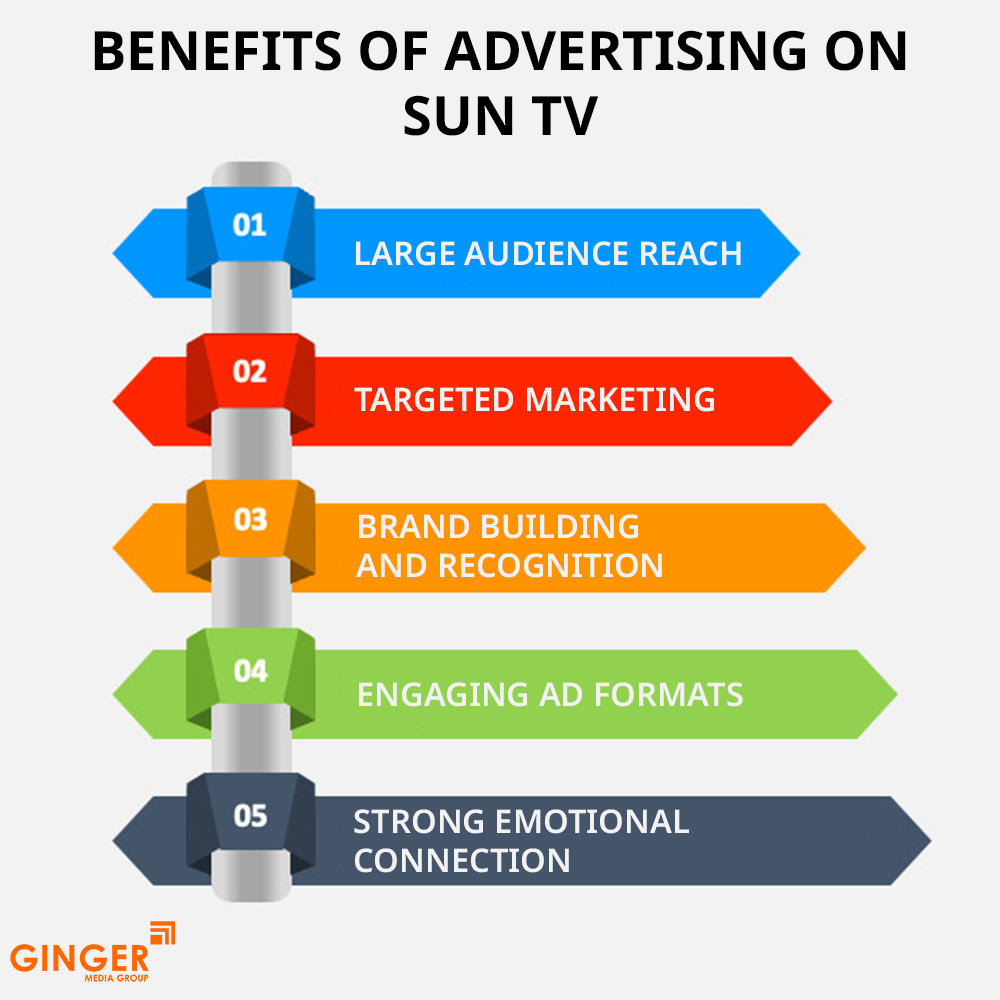 BENEFITS OF ADVERTISING ON SUN TV

01
LARGE AUDIENCE REACH

02
TARGETED MARKETING

03
BRAND BUILDING AND RECOGNITION

04
ENGAGING AD FORMATS

05
STRONG EMOTIONAL CONNECTION

GINGER
MEDIA GROUP